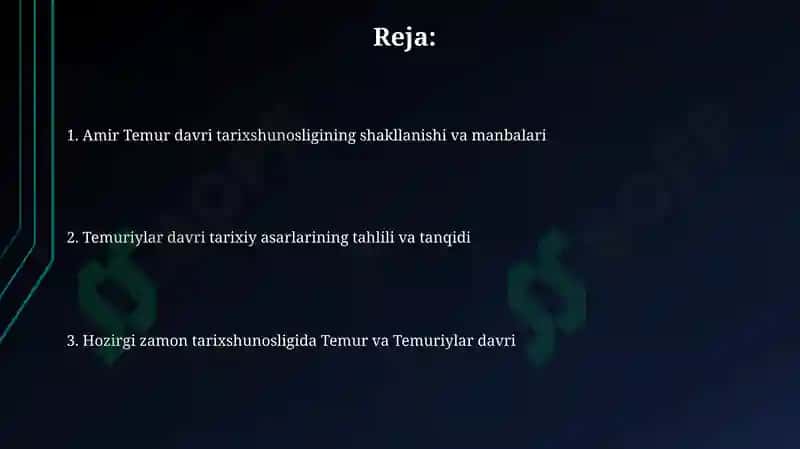 Reja:

1. Amir Temur davri tarixshunosligining shakllanishi va manbalari

2. Temuriylar davri tarixiy asarlarining tahlili va tanqidi

3. Hozirgi zamon tarixshunosligida Temur va Temuriylar davri